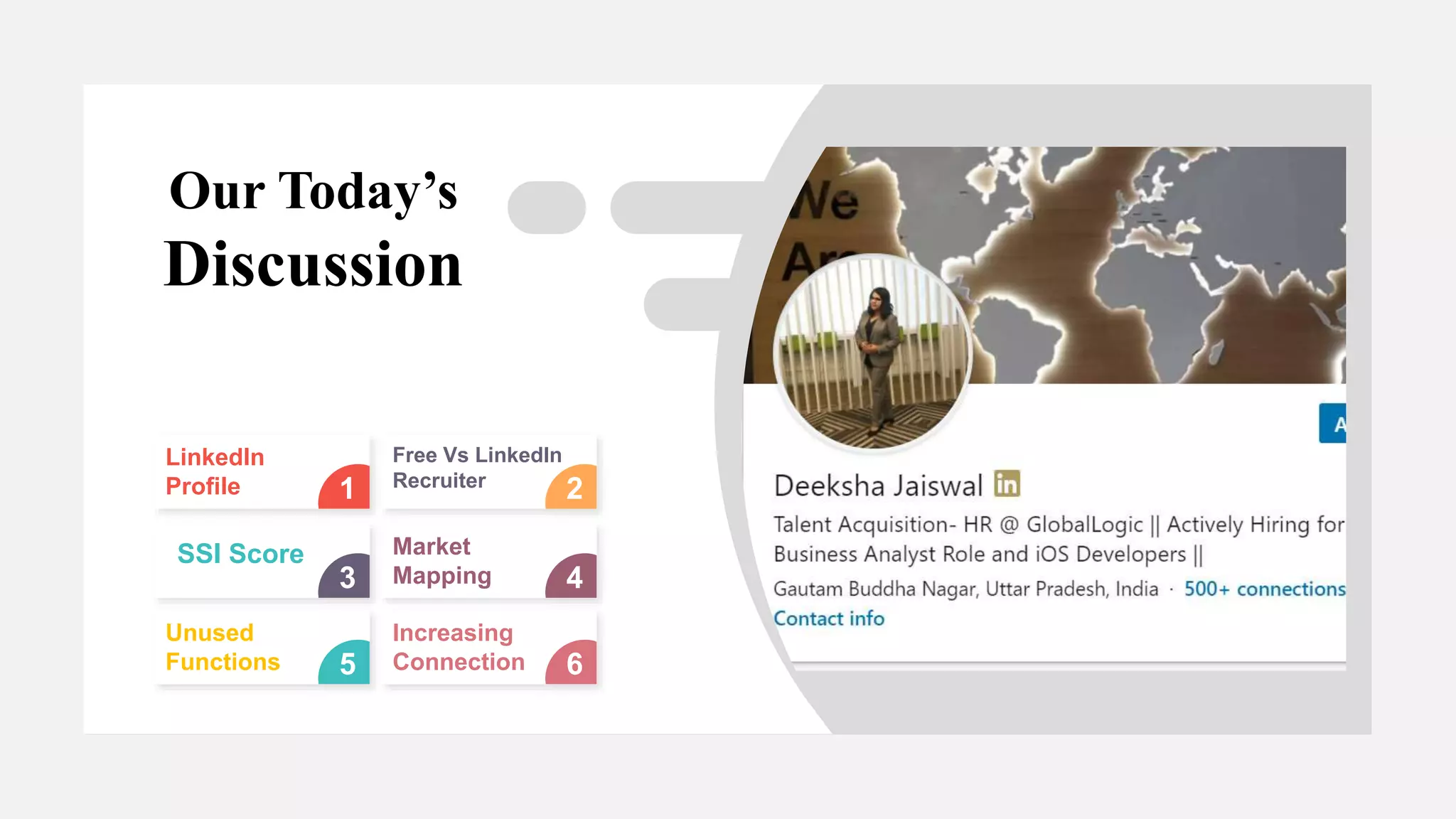 Our Today's Discussion

LinkedIn Profile
1

Free Vs LinkedIn Recruiter
2

SSI Score
3

Market Mapping
4

Unused Functions
5

Increasing Connection
6

We Ar

A

Deeksha Jaiswal in

Talent Acquisition- HR @ GlobalLogic || Actively Hiring for Business Analyst Role and iOS Developers ||

Gautam Buddha Nagar, Uttar Pradesh, India · 500+ connections

Contact info